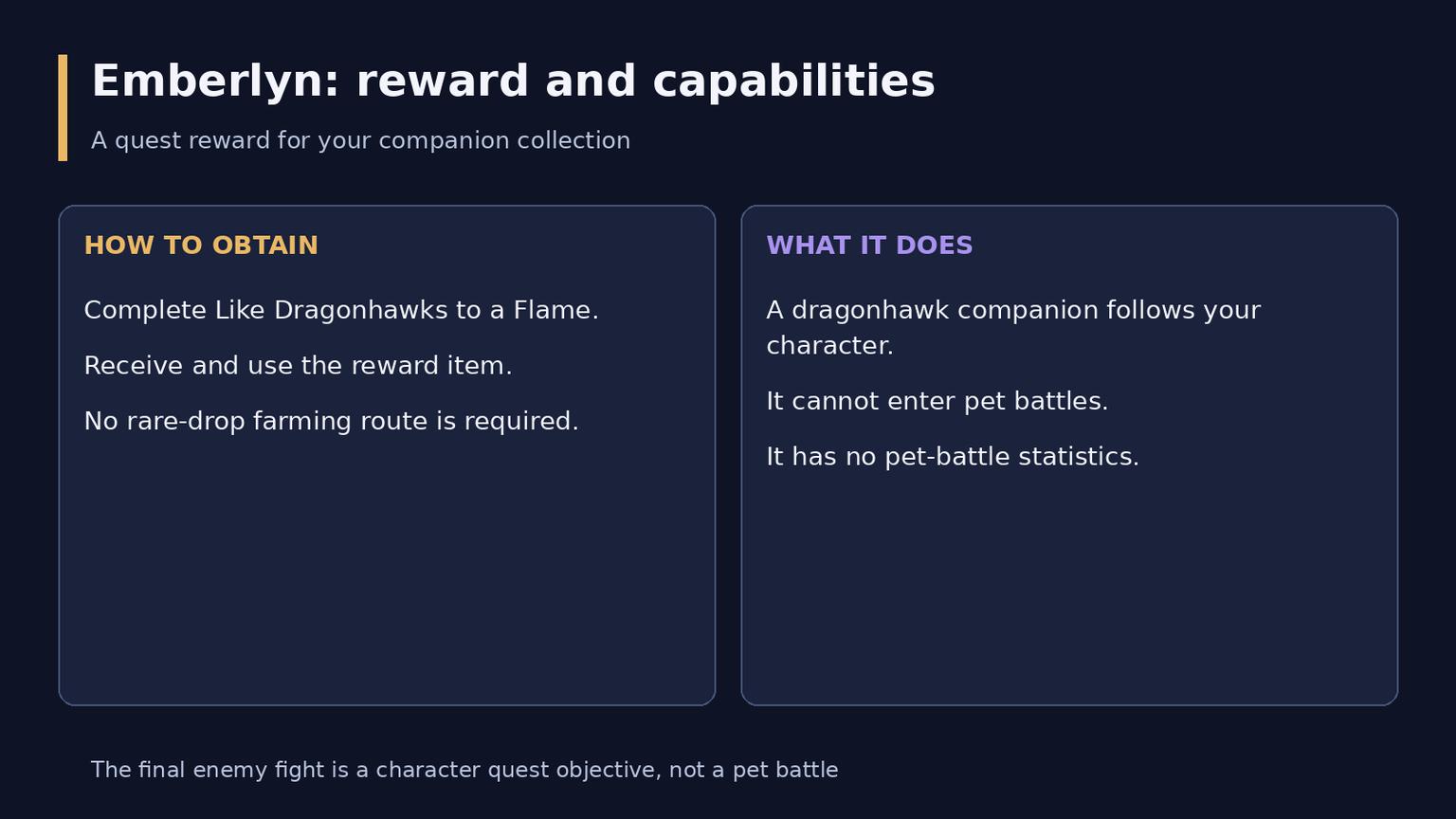 Emberlyn: reward and capabilities

A quest reward for your companion collection

HOW TO OBTAIN

Complete Like Dragonhawks to a Flame.

Receive and use the reward item.

No rare-drop farming route is required.

WHAT IT DOES

A dragonhawk companion follows your character.

It cannot enter pet battles.

It has no pet-battle statistics.

The final enemy fight is a character quest objective, not a pet battle